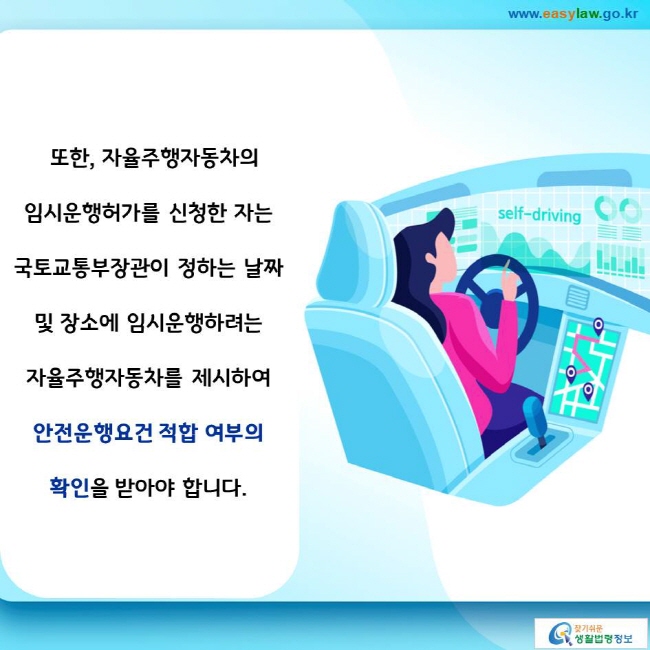 www.easylaw.go.kr

또한, 자율주행자동차의 임시운행허가를 신청한 자는 국토교통부장관이 정하는 날짜 및 장소에 임시운행하려는 자율주행자동차를 제시하여 안전운행요건 적합 여부의 확인을 받아야 합니다.

self-driving

찾기쉬운 생활법령정보